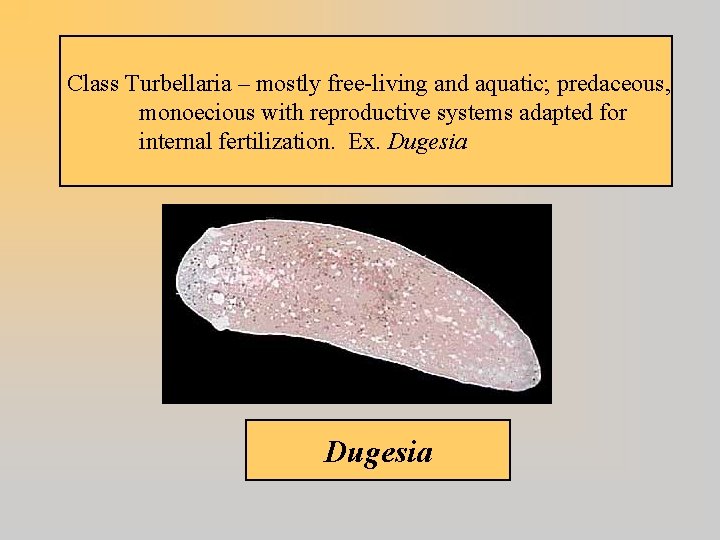 Class Turbellaria – mostly free-living and aquatic; predaceous, monoecious with reproductive systems adapted for internal fertilization. Ex. Dugesia

Dugesia